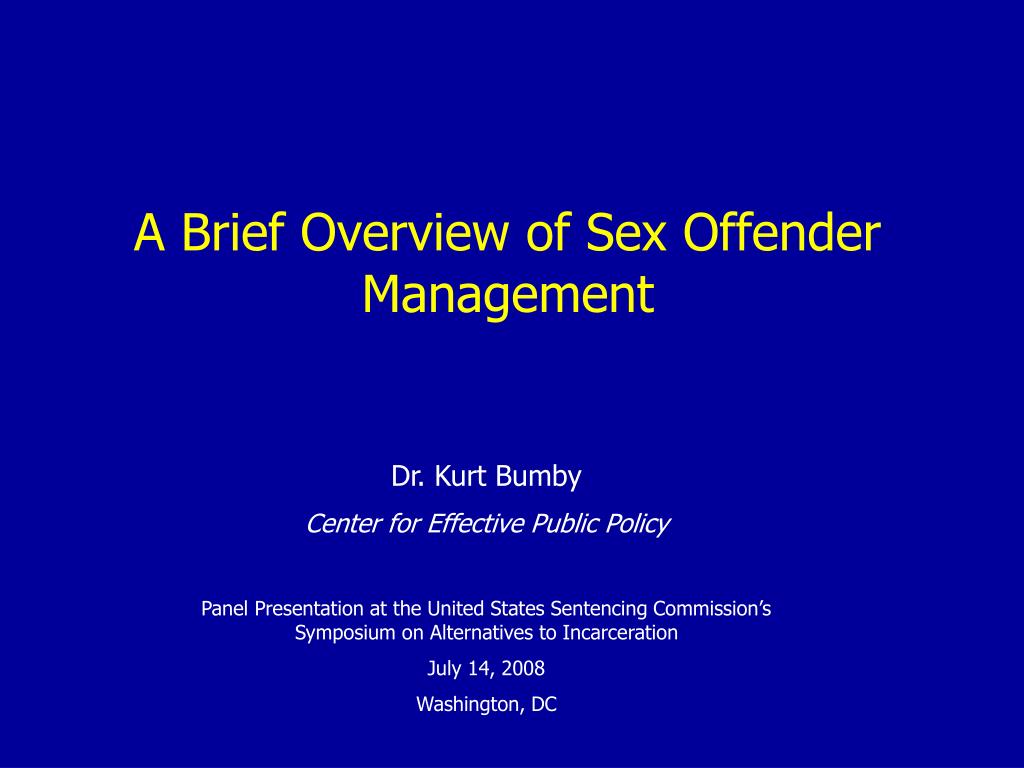 A Brief Overview of Sex Offender Management

Dr. Kurt Bumby

Center for Effective Public Policy

Panel Presentation at the United States Sentencing Commission’s Symposium on Alternatives to Incarceration

July 14, 2008

Washington, DC